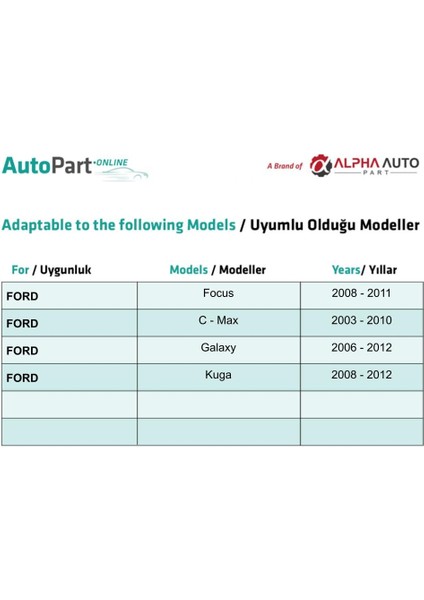 AutoPart·ONLINE

A Brand of ALPHA AUTO PART

Adaptable to the following Models / Uyumlu Olduğu Modeller

| For / Uygunluk | Models / Modeller | Years/ Yıllar |
|---|---|---|
| FORD | Focus | 2008 - 2011 |
| FORD | C - Max | 2003 - 2010 |
| FORD | Galaxy | 2006 - 2012 |
| FORD | Kuga | 2008 - 2012 |
| | | |
| | | |